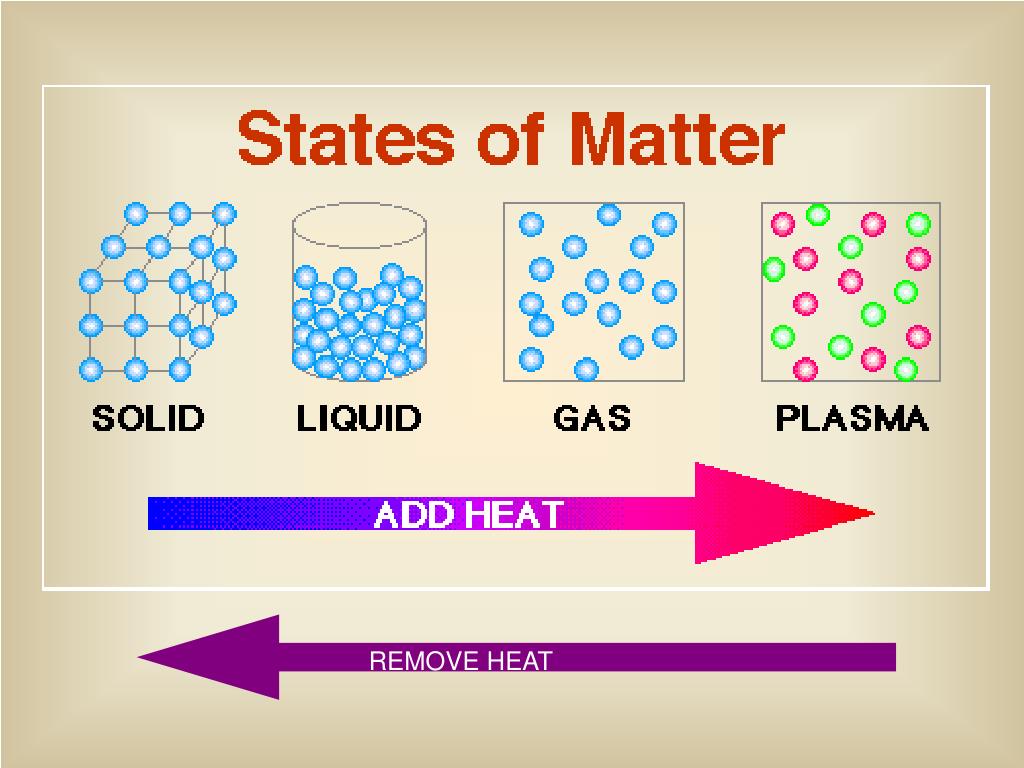 States of Matter

SOLID

LIQUID

GAS

PLASMA

ADD HEAT

REMOVE HEAT